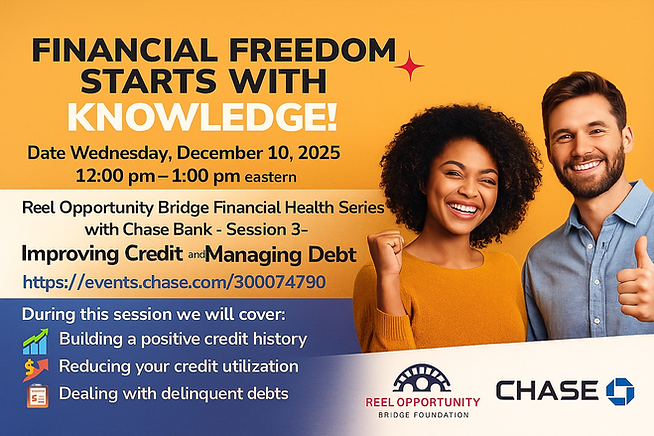 FINANCIAL FREEDOM STARTS WITH KNOWLEDGE!

Date Wednesday, December 10, 2025
12:00 pm – 1:00 pm eastern

Reel Opportunity Bridge Financial Health Series with Chase Bank - Session 3–
Improving Credit and Managing Debt
https://events.chase.com/300074790

During this session we will cover:
Building a positive credit history
Reducing your credit utilization
Dealing with delinquent debts

REEL OPPORTUNITY
BRIDGE FOUNDATION

CHASE